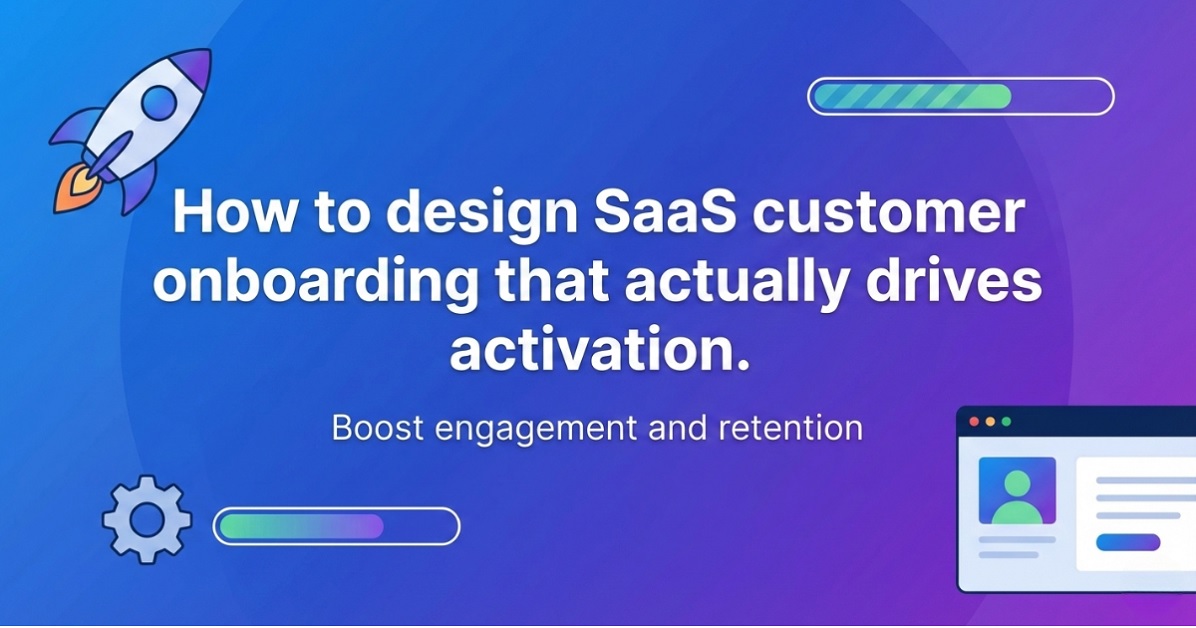 How to design SaaS customer onboarding that actually drives activation.

Boost engagement and retention